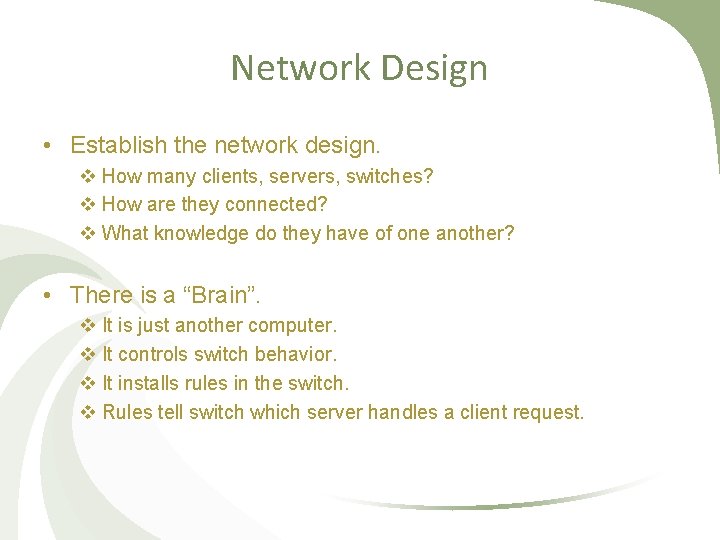 Network Design

• Establish the network design.
❖ How many clients, servers, switches?
❖ How are they connected?
❖ What knowledge do they have of one another?

• There is a “Brain”.
❖ It is just another computer.
❖ It controls switch behavior.
❖ It installs rules in the switch.
❖ Rules tell switch which server handles a client request.